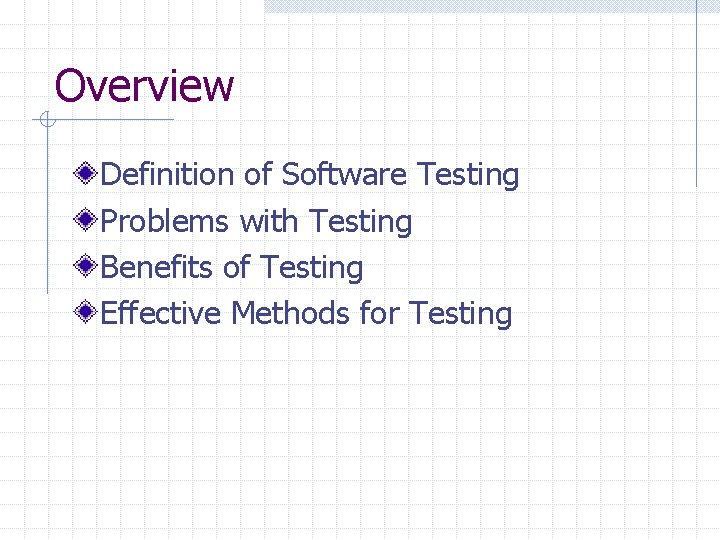 Overview

Definition of Software Testing
Problems with Testing
Benefits of Testing
Effective Methods for Testing